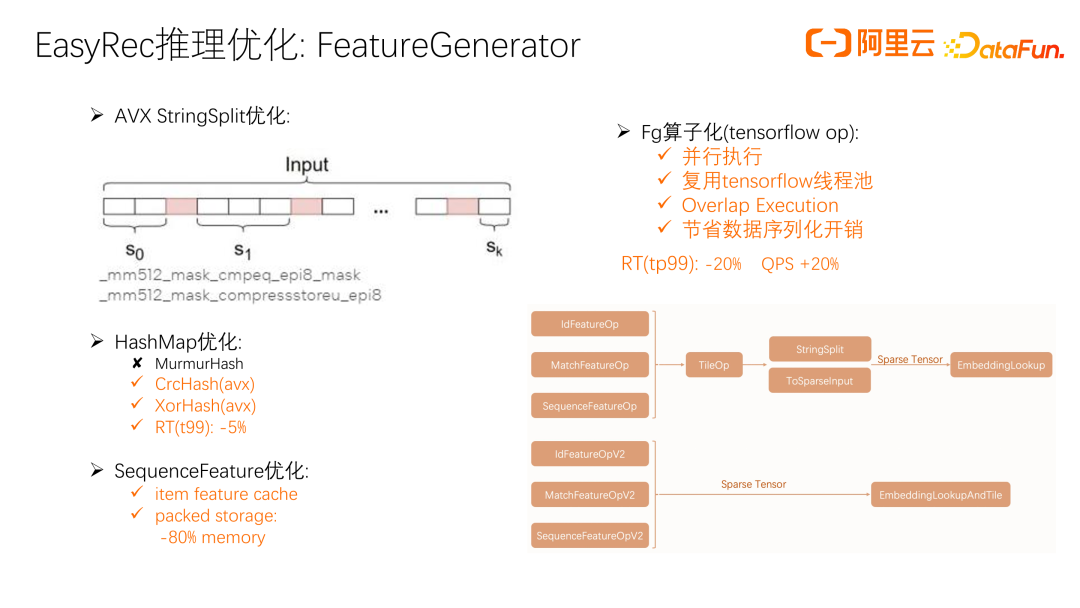 EasyRec推理优化: FeatureGenerator

阿里云 DataFun.

➢ AVX StringSplit优化:

Input

...

$s_0$ $s_1$ $s_k$

_mm512_mask_cmpeq_epi8_mask
_mm512_mask_compressstoreu_epi8

➢ HashMap优化:
✘ MurmurHash
✓ CrcHash(avx)
✓ XorHash(avx)
✓ RT(t99): -5%

➢ SequenceFeature优化:
✓ item feature cache
✓ packed storage:
-80% memory

➢ Fg算子化(tensorflow op):
✓ 并行执行
✓ 复用tensorflow线程池
✓ Overlap Execution
✓ 节省数据序列化开销

RT(tp99): -20% QPS +20%

IdFeatureOp
MatchFeatureOp
SequenceFeatureOp
TileOp
StringSplit
ToSparseInput
Sparse Tensor
EmbeddingLookup

IdFeatureOpV2
MatchFeatureOpV2
SequenceFeatureOpV2
Sparse Tensor
EmbeddingLookupAndTile